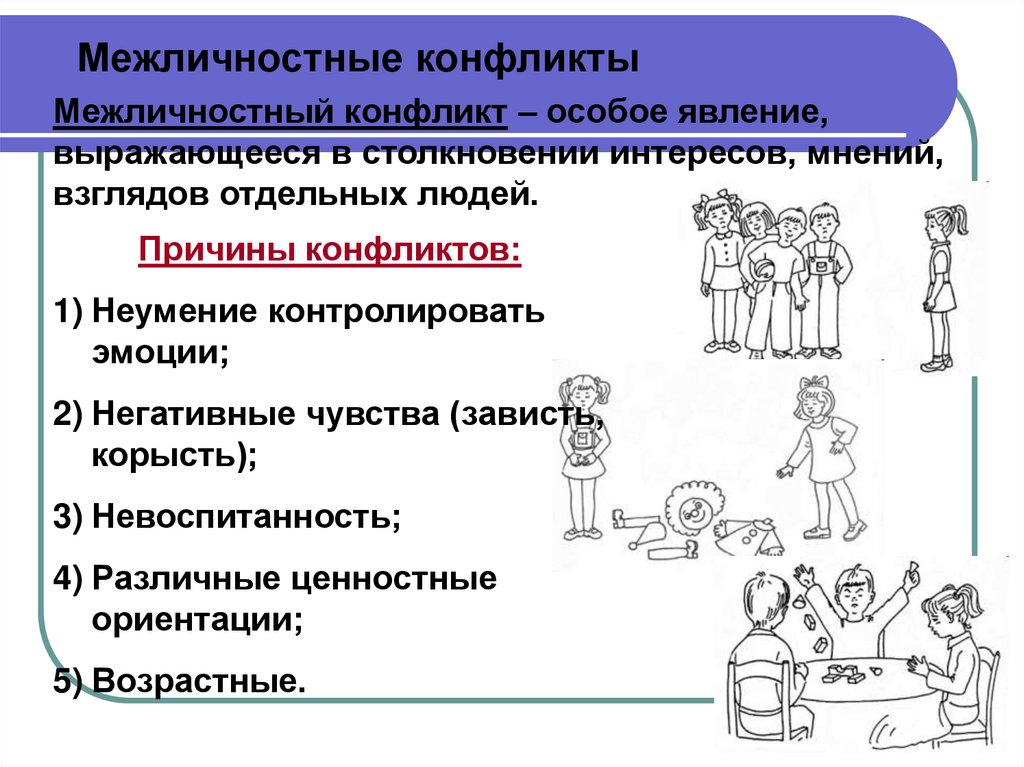 Межличностные конфликты

Межличностный конфликт – особое явление, выражающееся в столкновении интересов, мнений, взглядов отдельных людей.

Причины конфликтов:

1) Неумение контролировать эмоции;

2) Негативные чувства (зависть, корысть);

3) Невоспитанность;

4) Различные ценностные ориентации;

5) Возрастные.